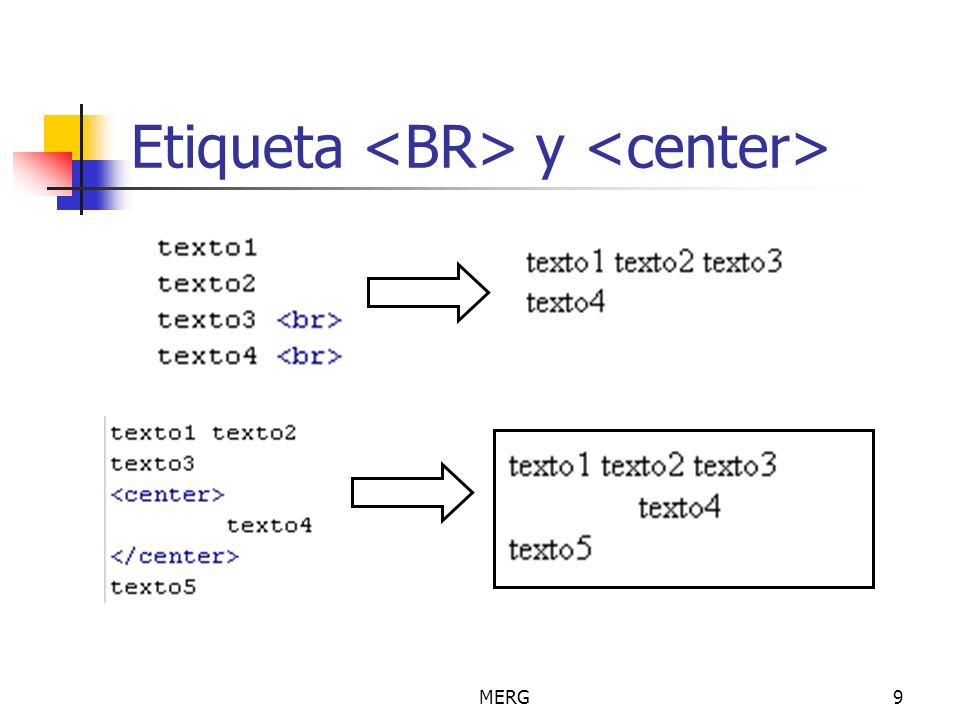 Etiqueta <BR> y <center>

texto1
texto2
texto3 <br>
texto4 <br>

texto1 texto2 texto3
texto4

texto1 texto2
texto3
<center>
texto4
</center>
texto5

texto1 texto2 texto3
texto4
texto5

MERG

9